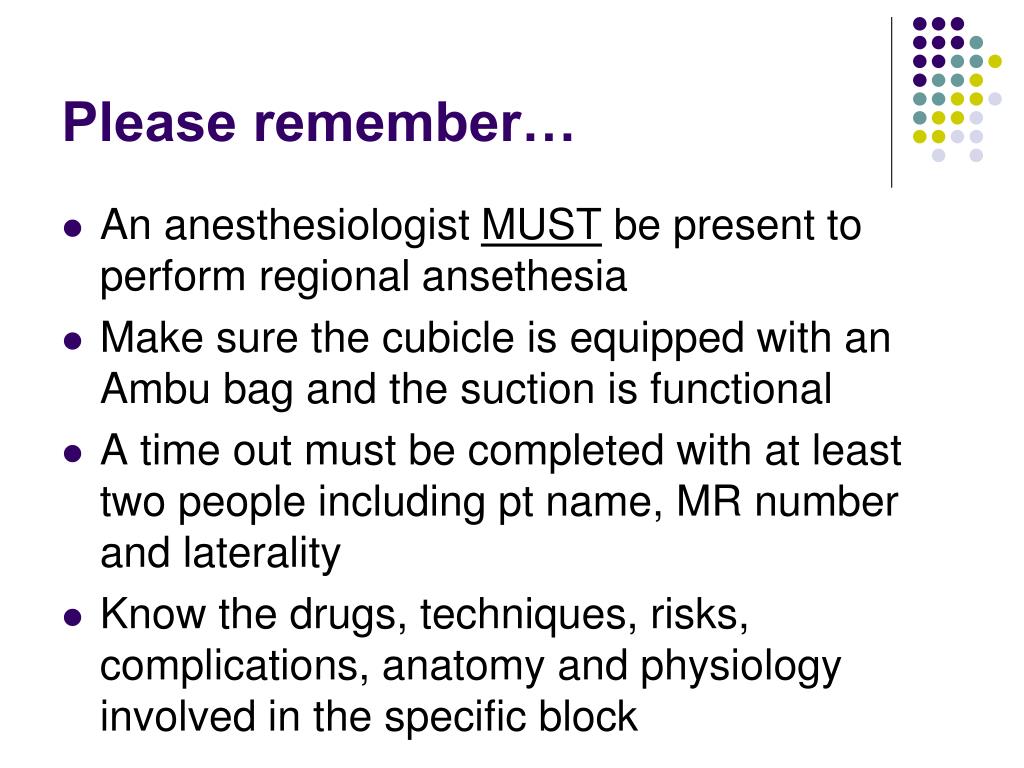 Please remember…

- An anesthesiologist MUST be present to perform regional ansethesia
- Make sure the cubicle is equipped with an Ambu bag and the suction is functional
- A time out must be completed with at least two people including pt name, MR number and laterality
- Know the drugs, techniques, risks, complications, anatomy and physiology involved in the specific block